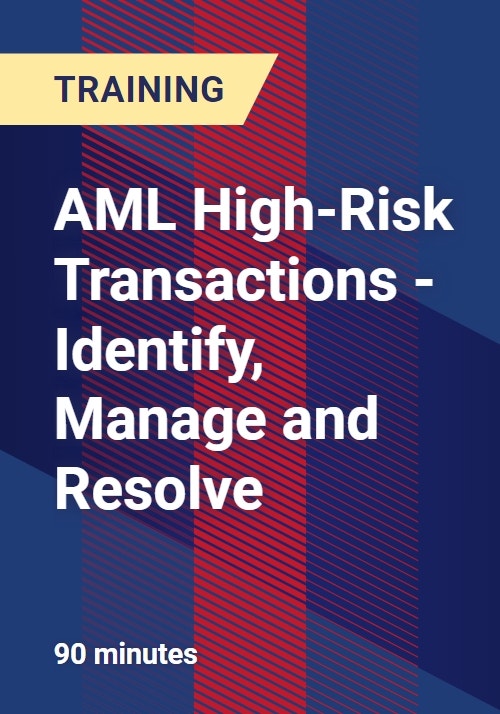 TRAINING

AML High-Risk Transactions - Identify, Manage and Resolve

90 minutes